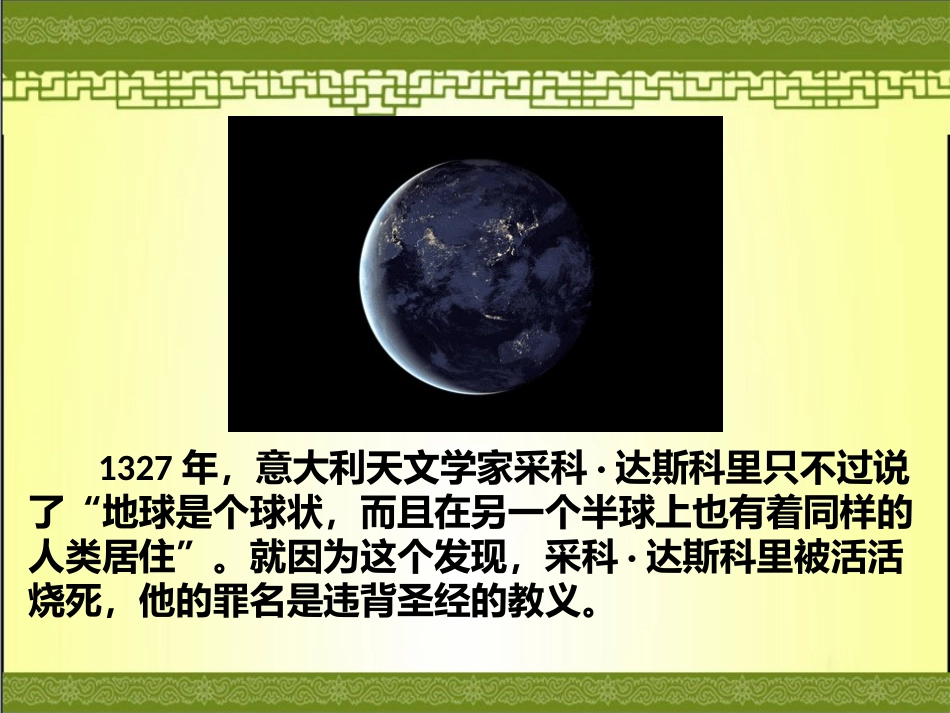 1327 年，意大利天文学家采科 · 达斯科里只不过说了“地球是个球状，而且在另一个半球上也有着同样的人类居住”。就因为这个发现，采科 · 达斯科里被活活烧死，他的罪名是违背圣经的教义。